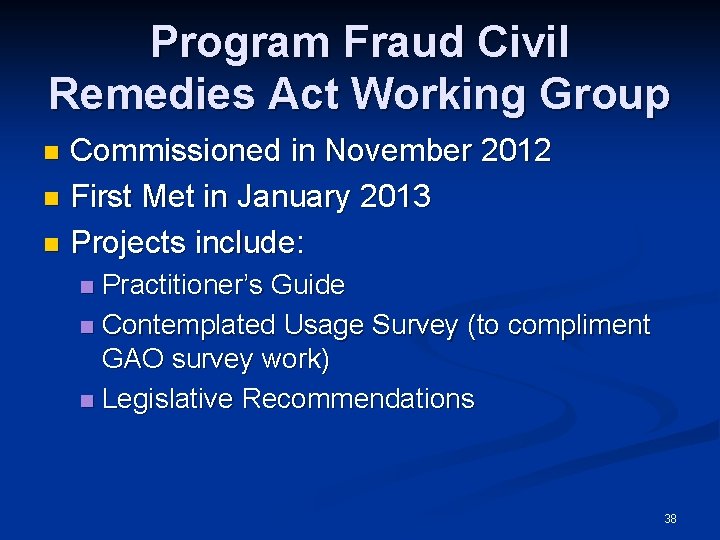 Program Fraud Civil Remedies Act Working Group

- Commissioned in November 2012
- First Met in January 2013
- Projects include:
  - Practitioner's Guide
  - Contemplated Usage Survey (to compliment GAO survey work)
  - Legislative Recommendations

38